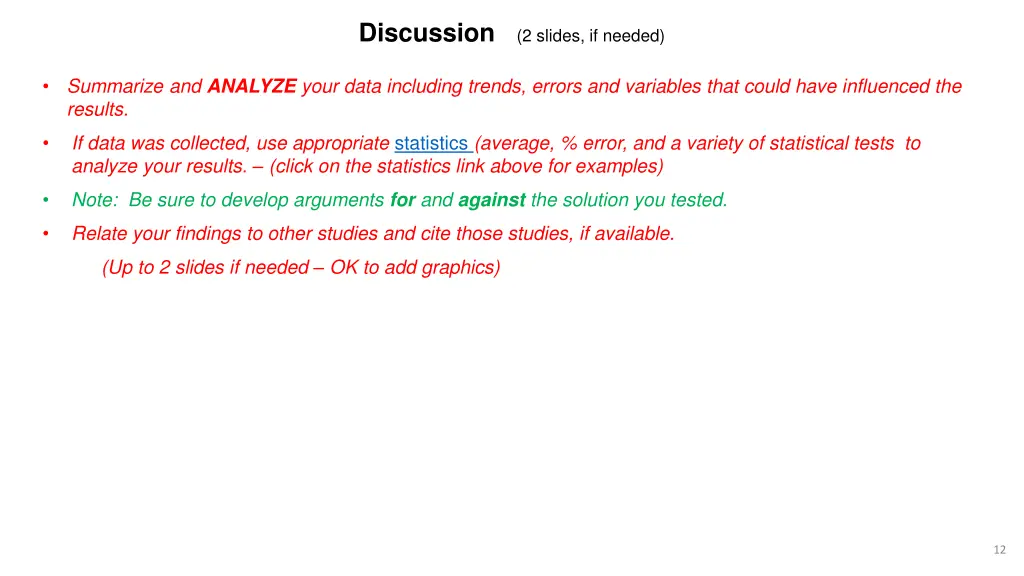 Discussion (2 slides, if needed)

• Summarize and ANALYZE your data including trends, errors and variables that could have influenced the results.

• If data was collected, use appropriate statistics (average, % error, and a variety of statistical tests to analyze your results. – (click on the statistics link above for examples)

• Note: Be sure to develop arguments for and against the solution you tested.

• Relate your findings to other studies and cite those studies, if available.

(Up to 2 slides if needed – OK to add graphics)

12